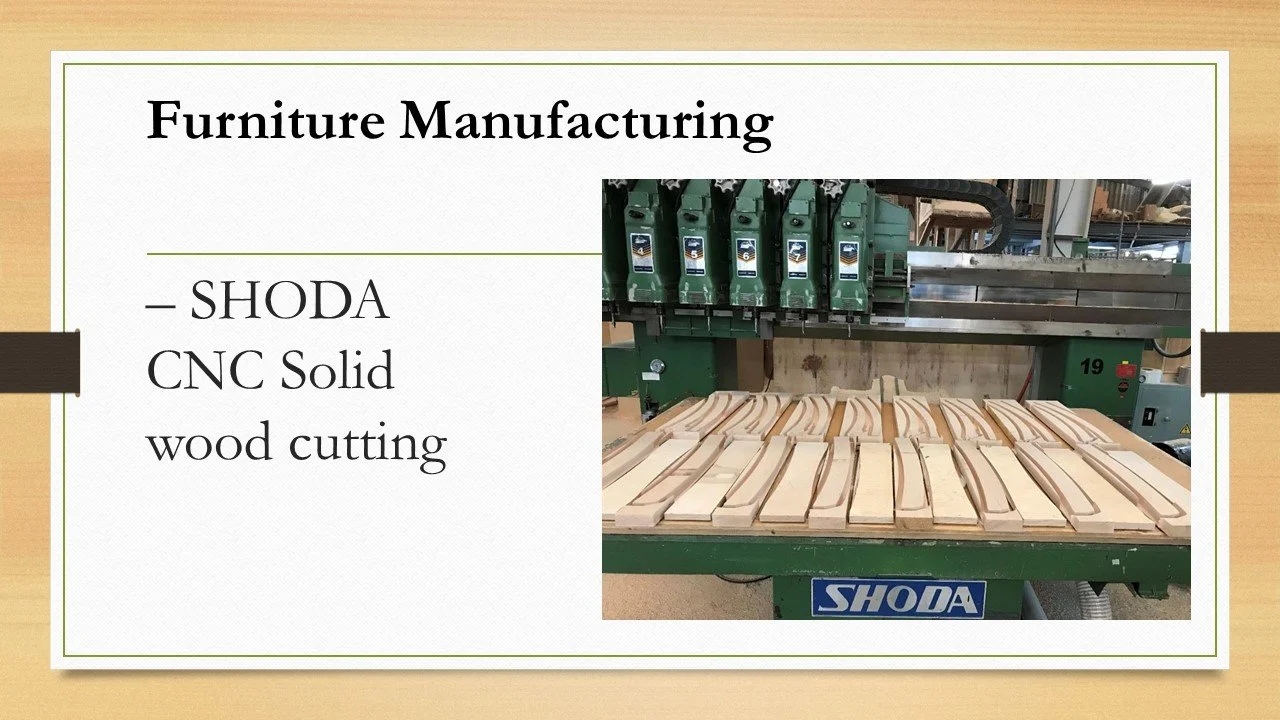 Furniture Manufacturing

– SHODA CNC Solid wood cutting

4 5 6 7

19

SHODA